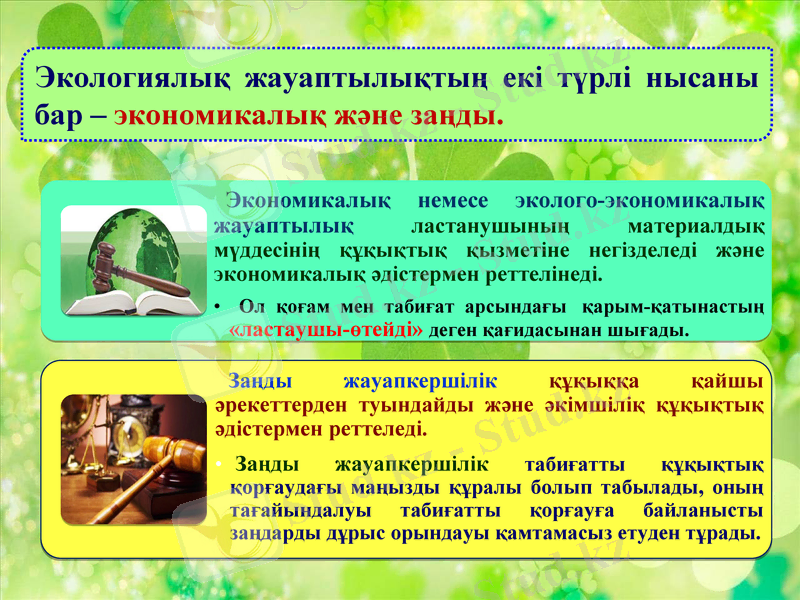 Экологиялық жауаптылықтың екі түрлі нысаны бар – экономикалық және заңды.

Экономикалық немесе эколого-экономикалық жауаптылық ластанушының материалдық мүддесінің құқықтық қызметіне негізделеді және экономикалық әдістермен реттелінеді.

• Ол қоғам мен табиғат арсындағы қарым-қатынастың «ластаушы-өтейді» деген қағидасынан шығады.

Заңды жауапкершілік құқыққа қайшы әрекеттерден туындайды және әкімшілік құқықтық әдістермен реттеледі.

• Заңды жауапкершілік табиғатты құқықтық қорғаудағы маңызды құралы болып табылады, оның тағайындалуы табиғатты қорғауға байланысты заңдарды дұрыс орындауы қамтамасыз етуден тұрады.

Stud.kz